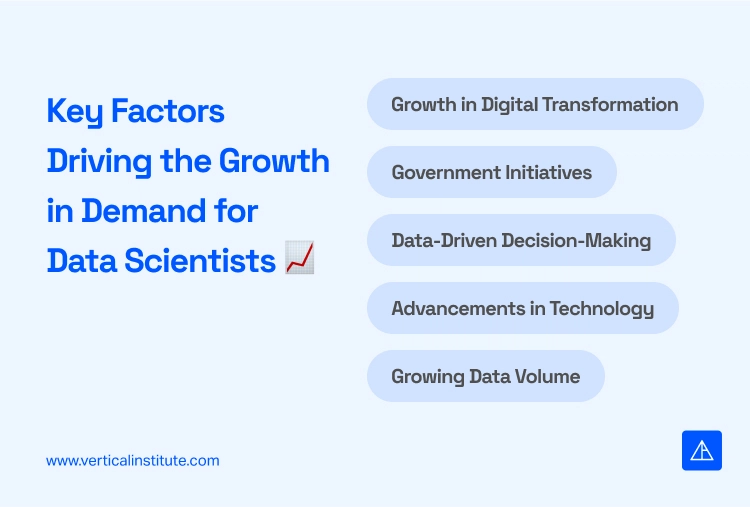 Key Factors Driving the Growth in Demand for Data Scientists 📈

Growth in Digital Transformation

Government Initiatives

Data-Driven Decision-Making

Advancements in Technology

Growing Data Volume

www.verticalinstitute.com